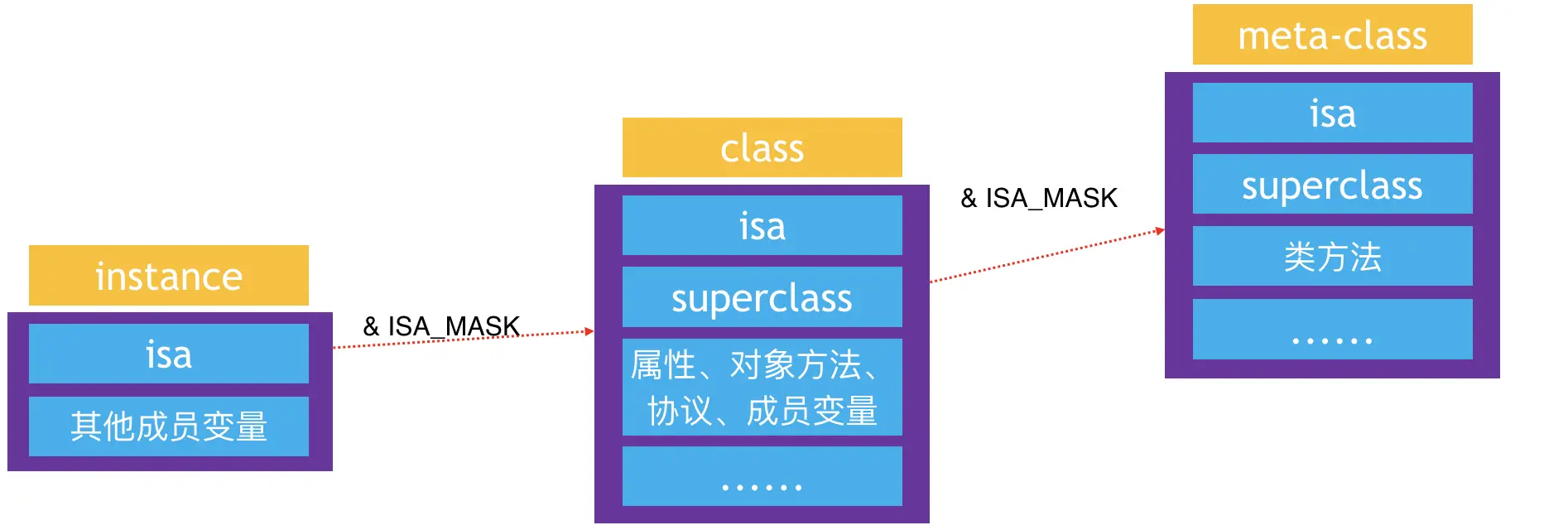 instance

isa

其他成员变量

& ISA_MASK

class

isa

superclass

属性、对象方法、协议、成员变量

......

& ISA_MASK

meta-class

isa

superclass

类方法

......